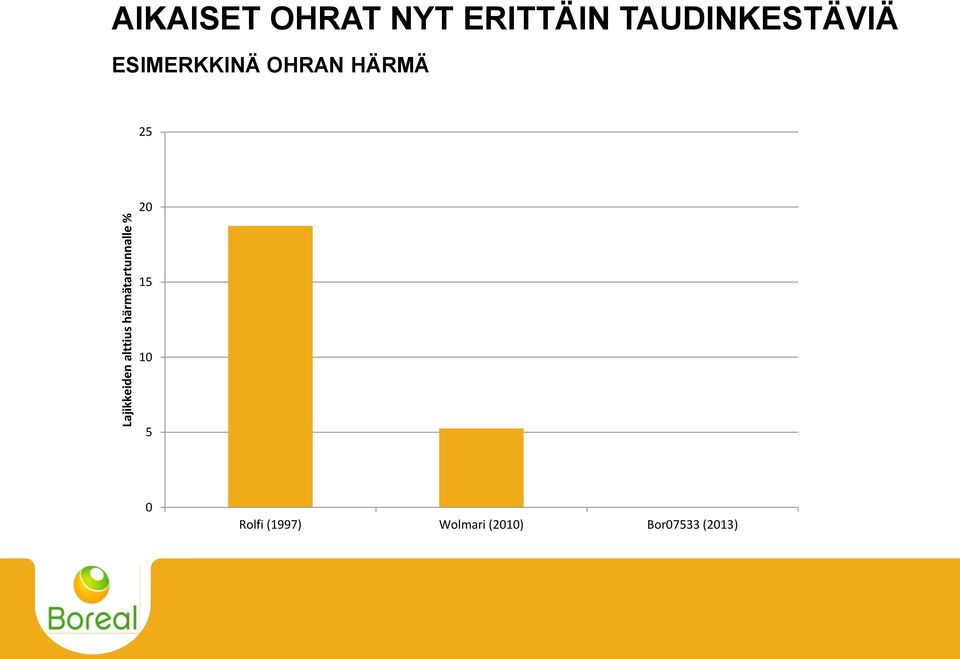 AIKAISET OHRAT NYT ERITTÄIN TAUDINKESTÄVIÄ

ESIMERKKINÄ OHRAN HÄRMÄ

Lajikkeiden alttius härmätartunnalle %

25
20
15
10
5
0

Rolfi (1997)
Wolmari (2010)
Bor07533 (2013)

Boreal